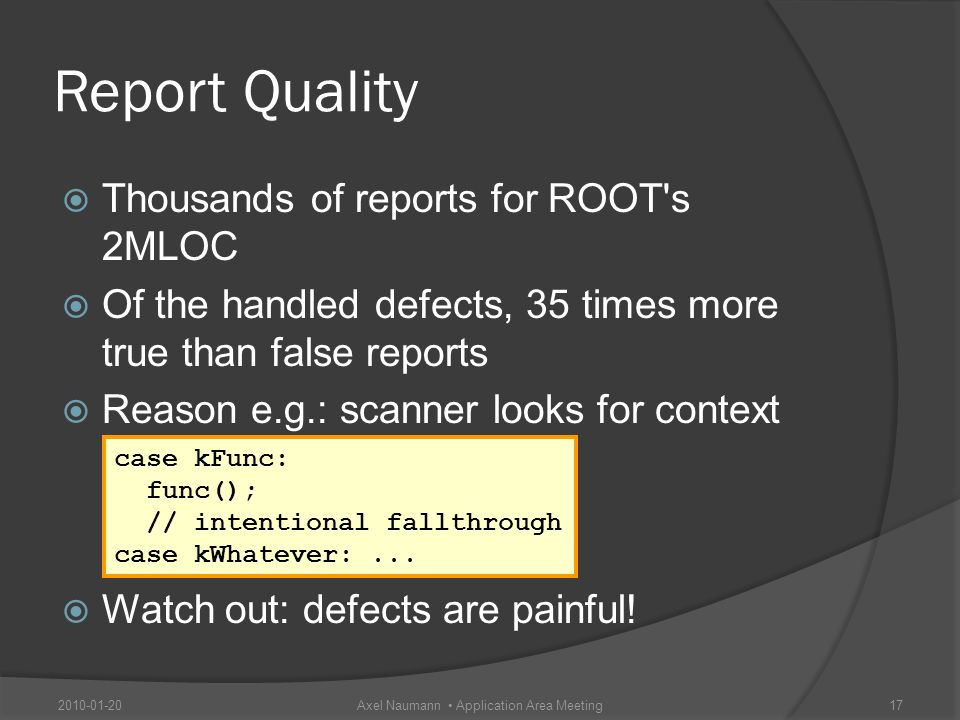 Report Quality

Thousands of reports for ROOT's 2MLOC

Of the handled defects, 35 times more true than false reports

Reason e.g.: scanner looks for context

case kFunc:
  func();
  // intentional fallthrough
case kWhatever: ...

Watch out: defects are painful!

2010-01-20 Axel Naumann • Application Area Meeting 17